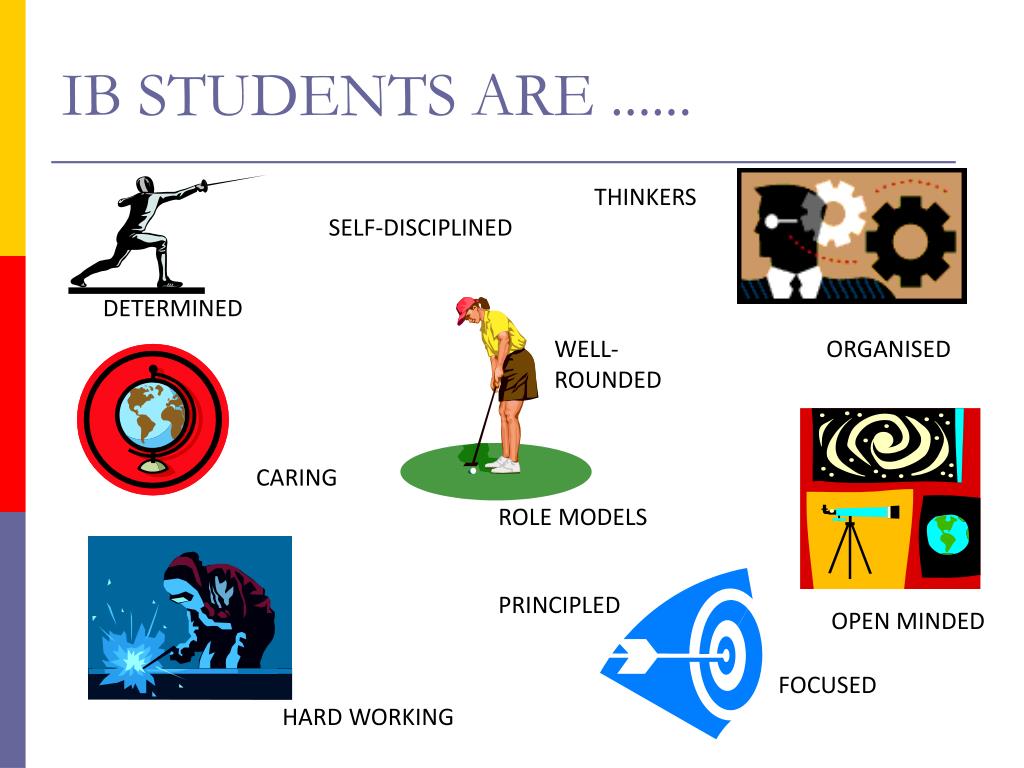 IB STUDENTS ARE ......

THINKERS

SELF-DISCIPLINED

DETERMINED

WELL-ROUNDED

ORGANISED

CARING

ROLE MODELS

PRINCIPLED

OPEN MINDED

FOCUSED

HARD WORKING